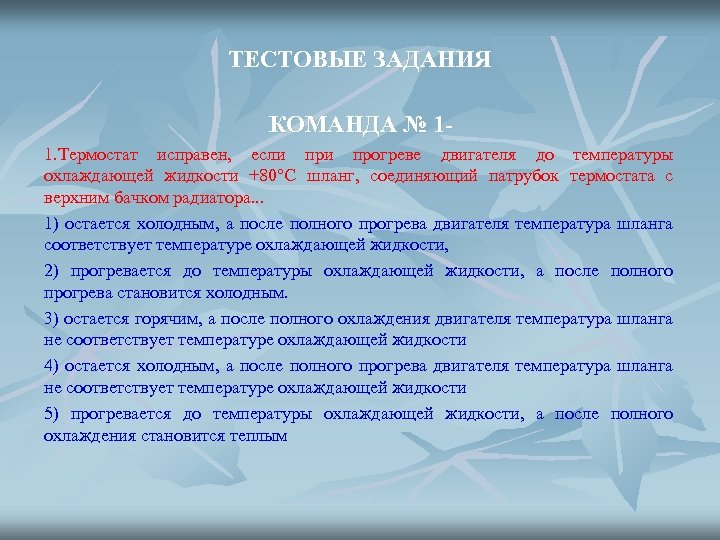 ТЕСТОВЫЕ ЗАДАНИЯ

КОМАНДА № 1-

1.Термостат исправен, если при прогреве двигателя до температуры охлаждающей жидкости +80°С шланг, соединяющий патрубок термостата с верхним бачком радиатора...

1) остается холодным, а после полного прогрева двигателя температура шланга соответствует температуре охлаждающей жидкости,

2) прогревается до температуры охлаждающей жидкости, а после полного прогрева становится холодным.

3) остается горячим, а после полного охлаждения двигателя температура шланга не соответствует температуре охлаждающей жидкости

4) остается холодным, а после полного прогрева двигателя температура шланга не соответствует температуре охлаждающей жидкости

5) прогревается до температуры охлаждающей жидкости, а после полного охлаждения становится теплым